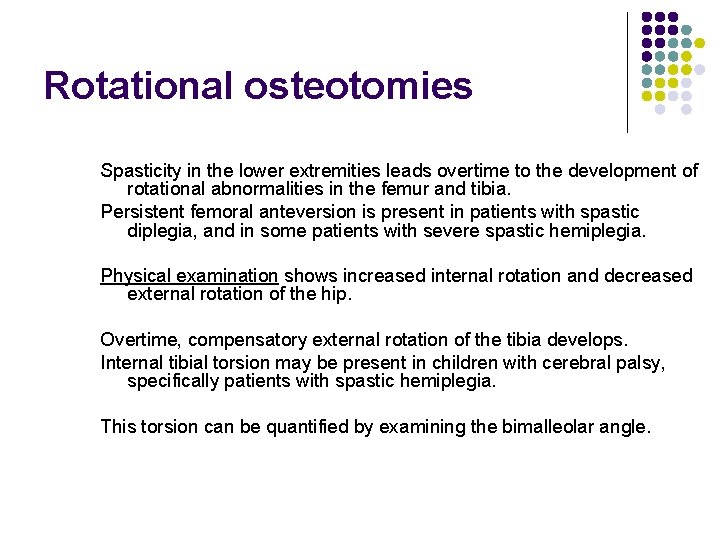 Rotational osteotomies

Spasticity in the lower extremities leads overtime to the development of rotational abnormalities in the femur and tibia.

Persistent femoral anteversion is present in patients with spastic diplegia, and in some patients with severe spastic hemiplegia.

Physical examination shows increased internal rotation and decreased external rotation of the hip.

Overtime, compensatory external rotation of the tibia develops.

Internal tibial torsion may be present in children with cerebral palsy, specifically patients with spastic hemiplegia.

This torsion can be quantified by examining the bimalleolar angle.